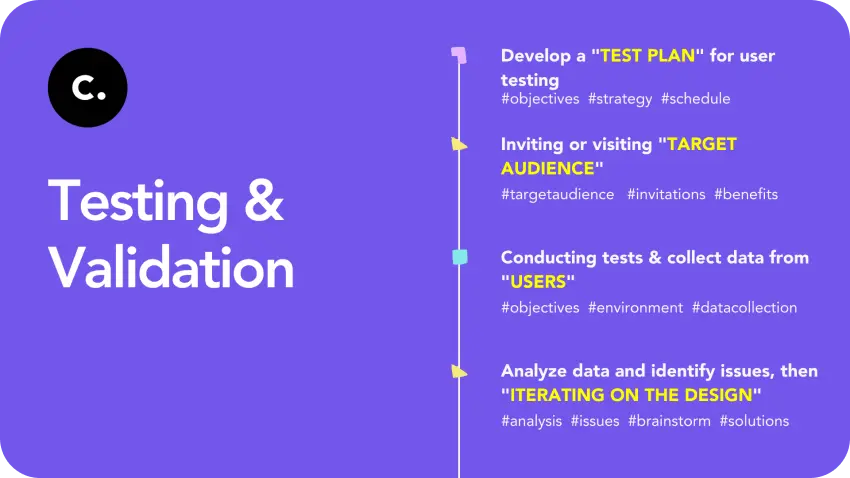 c.

Testing & Validation

Develop a "TEST PLAN" for user testing
#objectives #strategy #schedule

Inviting or visiting "TARGET AUDIENCE"
#targetaudience #invitations #benefits

Conducting tests & collect data from "USERS"
#objectives #environment #datacollection

Analyze data and identify issues, then "ITERATING ON THE DESIGN"
#analysis #issues #brainstorm #solutions